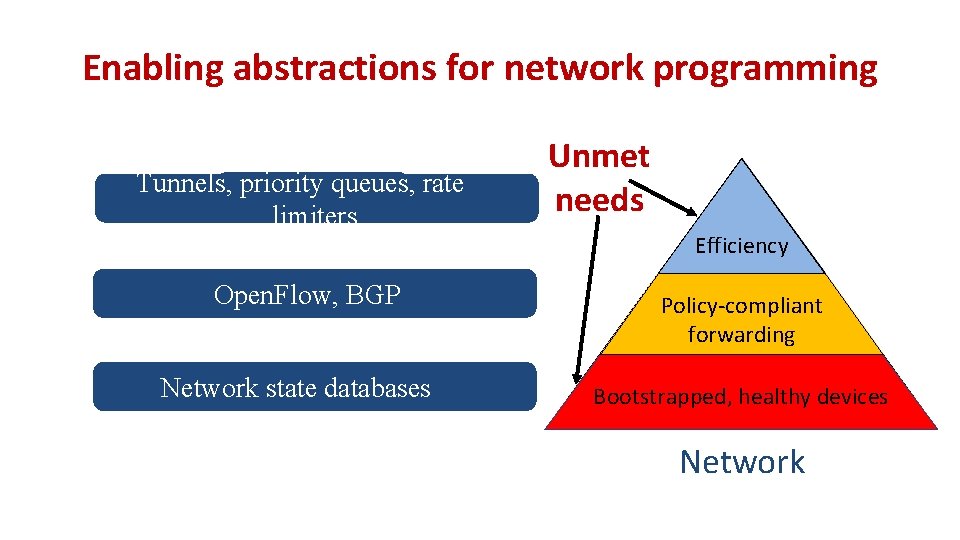 Enabling abstractions for network programming

Tunnels, priority queues, rate limiters

OpenFlow, BGP

Network state databases

Unmet needs

Efficiency

Policy-compliant forwarding

Bootstrapped, healthy devices

Network